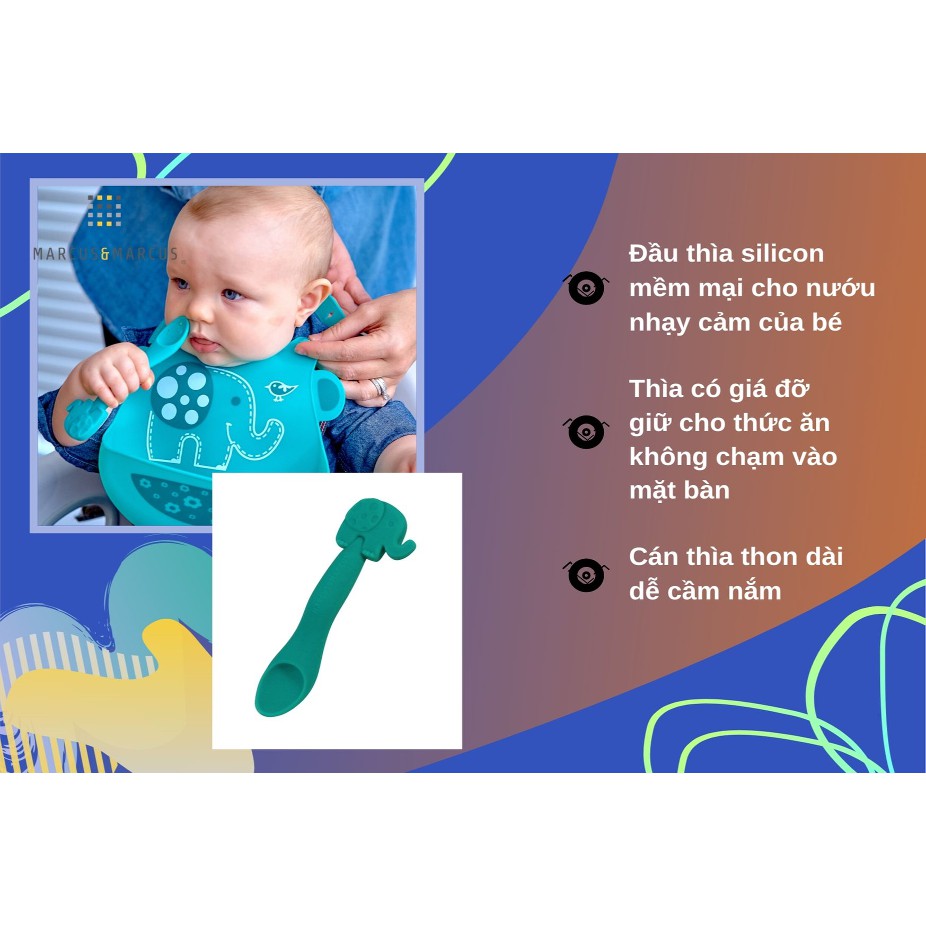 MARCUS&MARCUS

Đầu thìa silicon mềm mại cho nướu nhạy cảm của bé

Thìa có giá đỡ giữ cho thức ăn không chạm vào mặt bàn

Cán thìa thon dài dễ cầm nắm